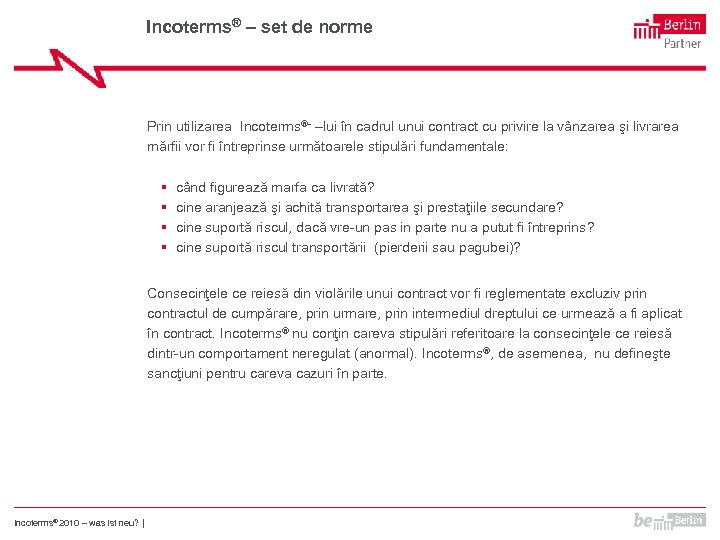 Incoterms® – set de norme

Berlin Partner

Prin utilizarea Incoterms®- –lui în cadrul unui contract cu privire la vânzarea şi livrarea mărfii vor fi întreprinse următoarele stipulări fundamentale:

▪ când figurează marfa ca livrată?
▪ cine aranjează şi achită transportarea şi prestaţiile secundare?
▪ cine suportă riscul, dacă vre-un pas in parte nu a putut fi întreprins?
▪ cine suportă riscul transportării (pierderii sau pagubei)?

Consecinţele ce reiesă din violările unui contract vor fi reglementate excluziv prin contractul de cumpărare, prin urmare, prin intermediul dreptului ce urmează a fi aplicat în contract. Incoterms® nu conţin careva stipulări referitoare la consecinţele ce reiesă dintr-un comportament neregulat (anormal). Incoterms®, de asemenea, nu defineşte sancţiuni pentru careva cazuri în parte.

Incoterms® 2010 – was ist neu? |

be Berlin